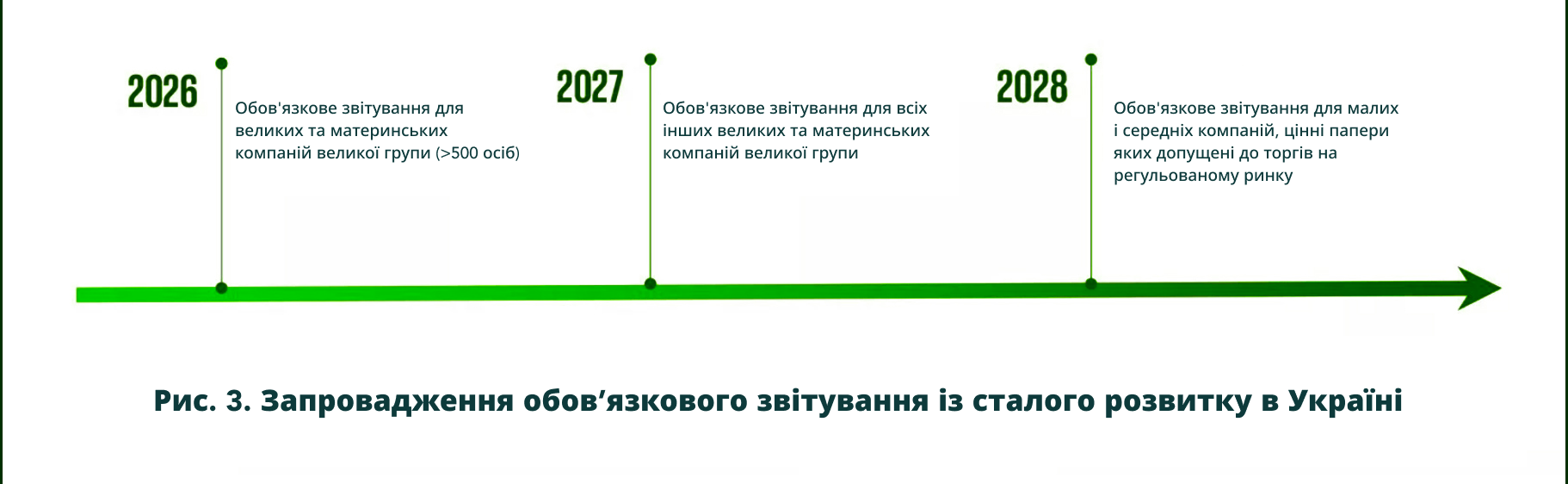 2026

Обов'язкове звітування для великих та материнських компаній великої групи (>500 осіб)

2027

Обов'язкове звітування для всіх інших великих та материнських компаній великої групи

2028

Обов'язкове звітування для малих і середніх компаній, цінні папери яких допущені до торгів на регульованому ринку

Рис. 3. Запровадження обов’язкового звітування із сталого розвитку в Україні